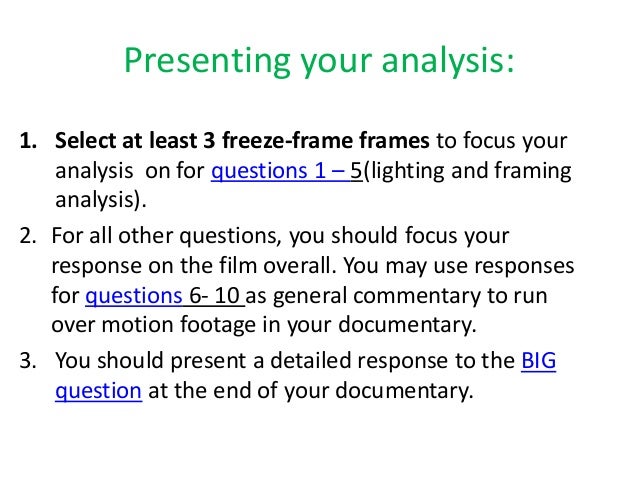 Presenting your analysis:

1. Select at least 3 freeze-frame frames to focus your analysis on for questions 1 – 5(lighting and framing analysis).

2. For all other questions, you should focus your response on the film overall. You may use responses for questions 6- 10 as general commentary to run over motion footage in your documentary.

3. You should present a detailed response to the BIG question at the end of your documentary.